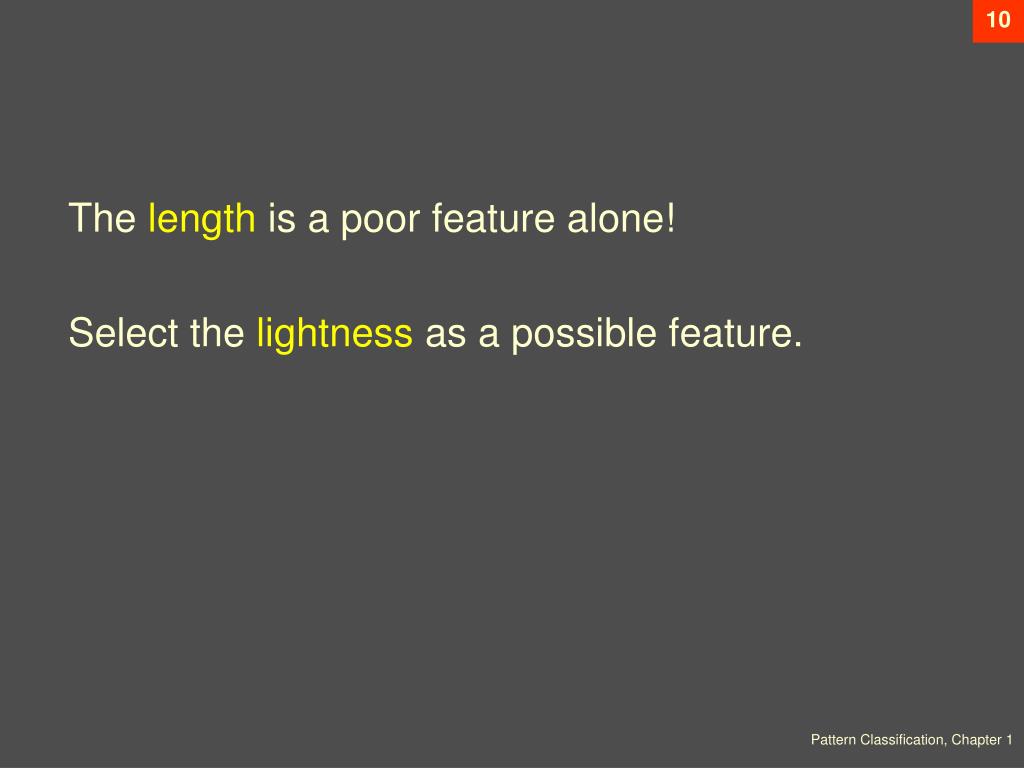 10

The length is a poor feature alone!

Select the lightness as a possible feature.

Pattern Classification, Chapter 1